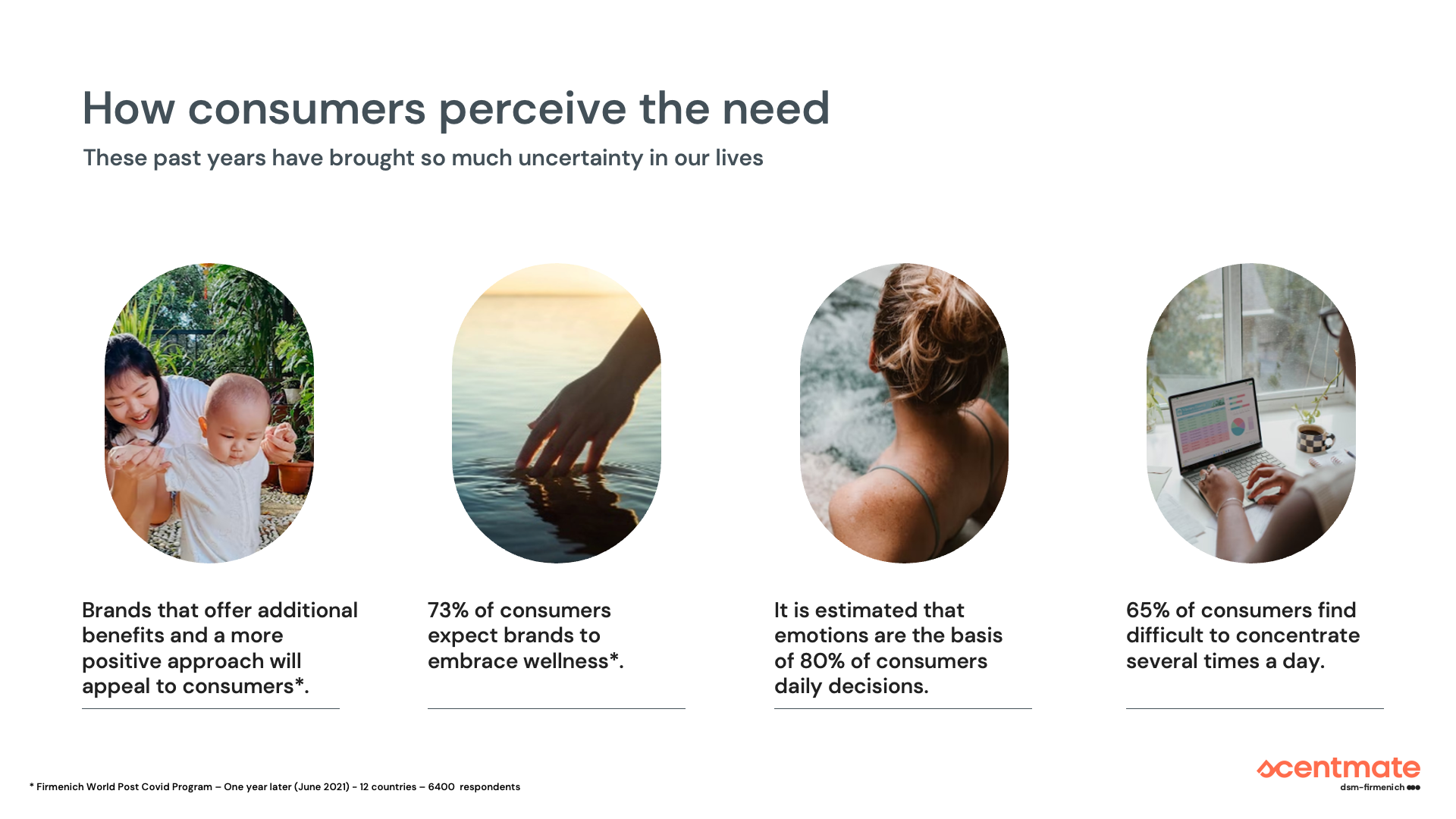 How consumers perceive the need
These past years have brought so much uncertainty in our lives

Brands that offer additional benefits and a more positive approach will appeal to consumers*.

73% of consumers expect brands to embrace wellness*.

It is estimated that emotions are the basis of 80% of consumers daily decisions.

65% of consumers find difficult to concentrate several times a day.

* Firmenich World Post Covid Program – One year later (June 2021) - 12 countries – 6400 respondents

scentmate
dsm-firmenich